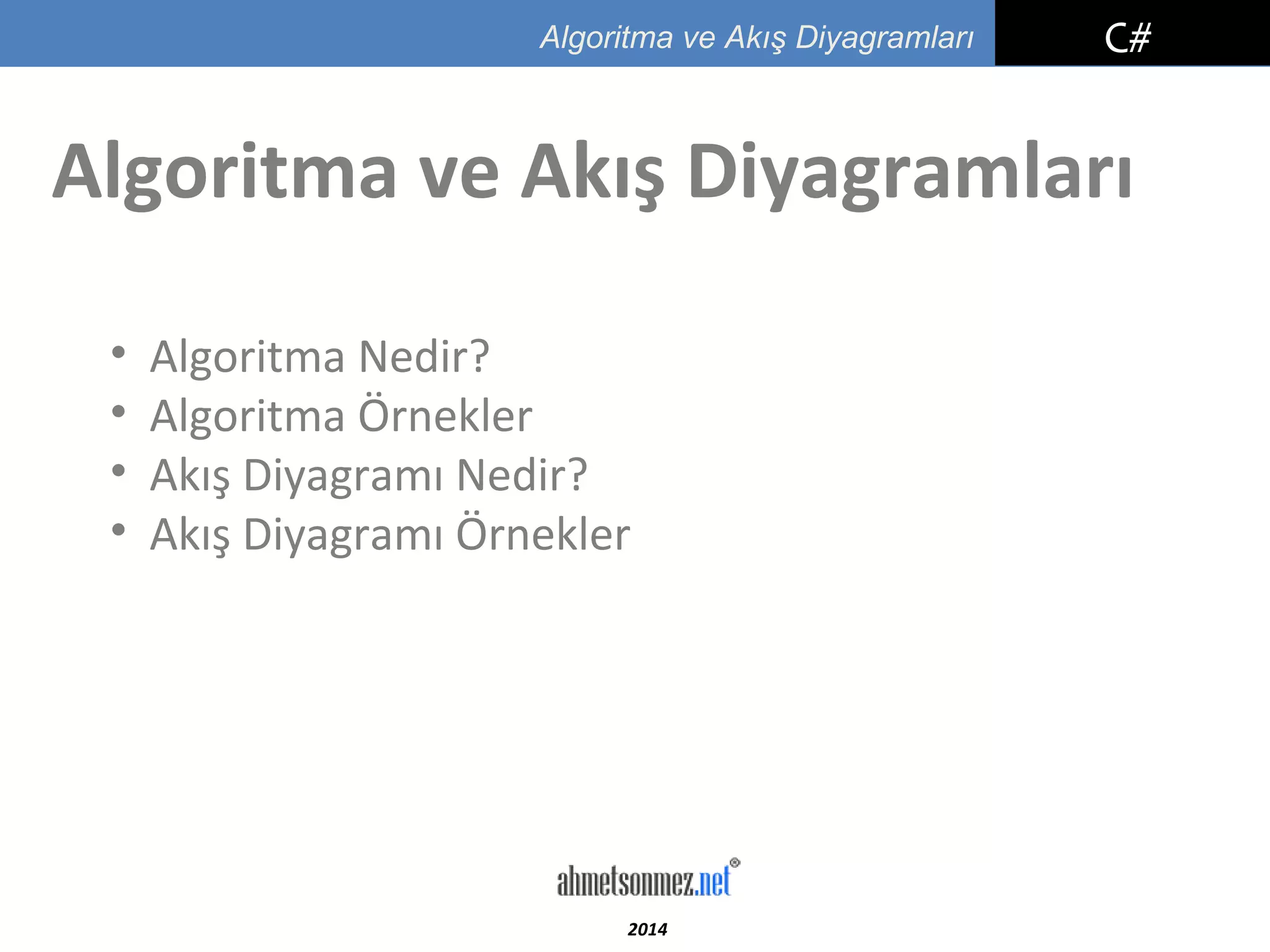 Algoritma ve Akış Diyagramları

C#

Algoritma ve Akış Diyagramları

• Algoritma Nedir?
• Algoritma Örnekler
• Akış Diyagramı Nedir?
• Akış Diyagramı Örnekler

ahmetsonmez.net®

2014